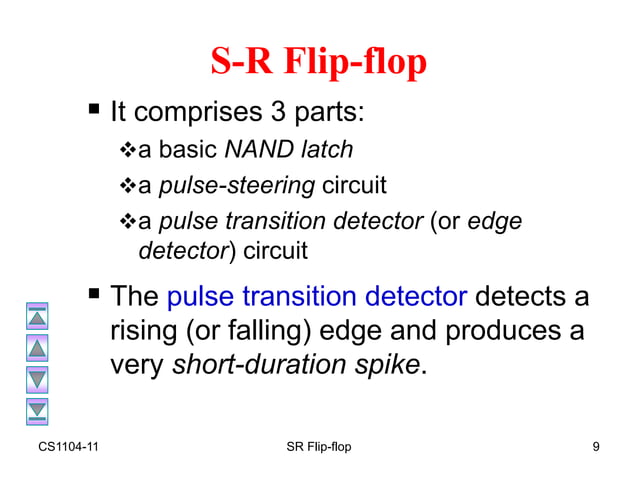 S-R Flip-flop

▪ It comprises 3 parts:

❖a basic NAND latch

❖a pulse-steering circuit

❖a pulse transition detector (or edge detector) circuit

▪ The pulse transition detector detects a rising (or falling) edge and produces a very short-duration spike.

CS1104-11

SR Flip-flop

9